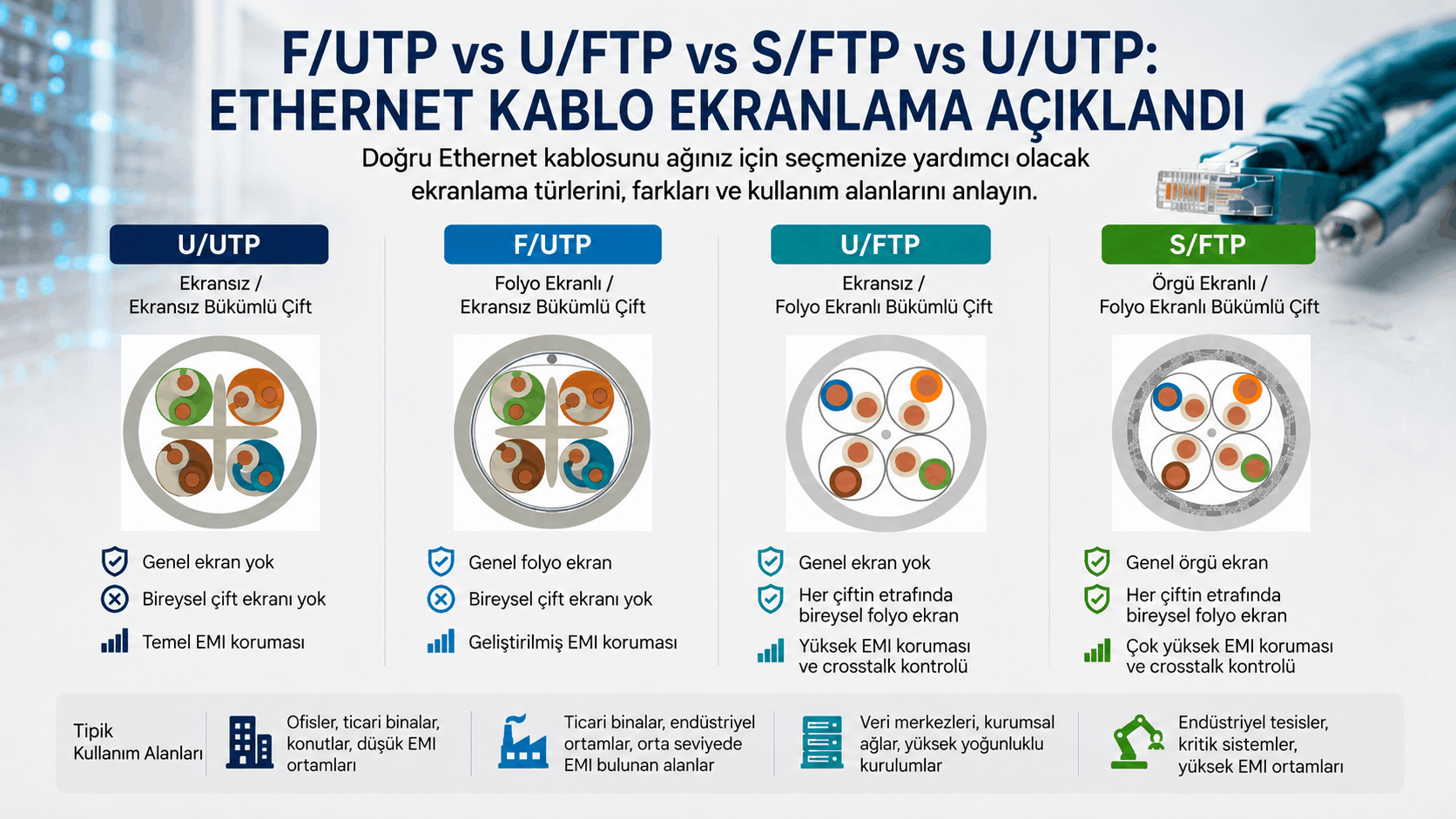 F/UTP vs U/FTP vs S/FTP vs U/UTP: ETHERNET KABLO EKRANLAMA AÇIKLANDI

Doğru Ethernet kablosunu ağınız için seçmenize yardımcı olacak ekranlama türlerini, farkları ve kullanım alanlarını anlayın.

U/UTP
Ekransız / Ekransız Bükümlü Çift

Genel ekran yok
Bireysel çift ekranı yok
Temel EMI koruması

F/UTP
Folyo Ekranlı / Ekransız Bükümlü Çift

Genel folyo ekran
Bireysel çift ekranı yok
Geliştirilmiş EMI koruması

U/FTP
Ekransız / Folyo Ekranlı Bükümlü Çift

Genel ekran yok
Her çiftin etrafında bireysel folyo ekran
Yüksek EMI koruması ve crosstalk kontrolü

S/FTP
Örgü Ekranlı / Folyo Ekranlı Bükümlü Çift

Genel örgü ekran
Her çiftin etrafında bireysel folyo ekran
Çok yüksek EMI koruması ve crosstalk kontrolü

Tipik Kullanım Alanları

Ofisler, ticari binalar, konutlar, düşük EMI ortamları

Ticari binalar, endüstriyel ortamlar, orta seviyede EMI bulunan alanlar

Veri merkezleri, kurumsal ağlar, yüksek yoğunluklu kurulumlar

Endüstriyel tesisler, kritik sistemler, yüksek EMI ortamları